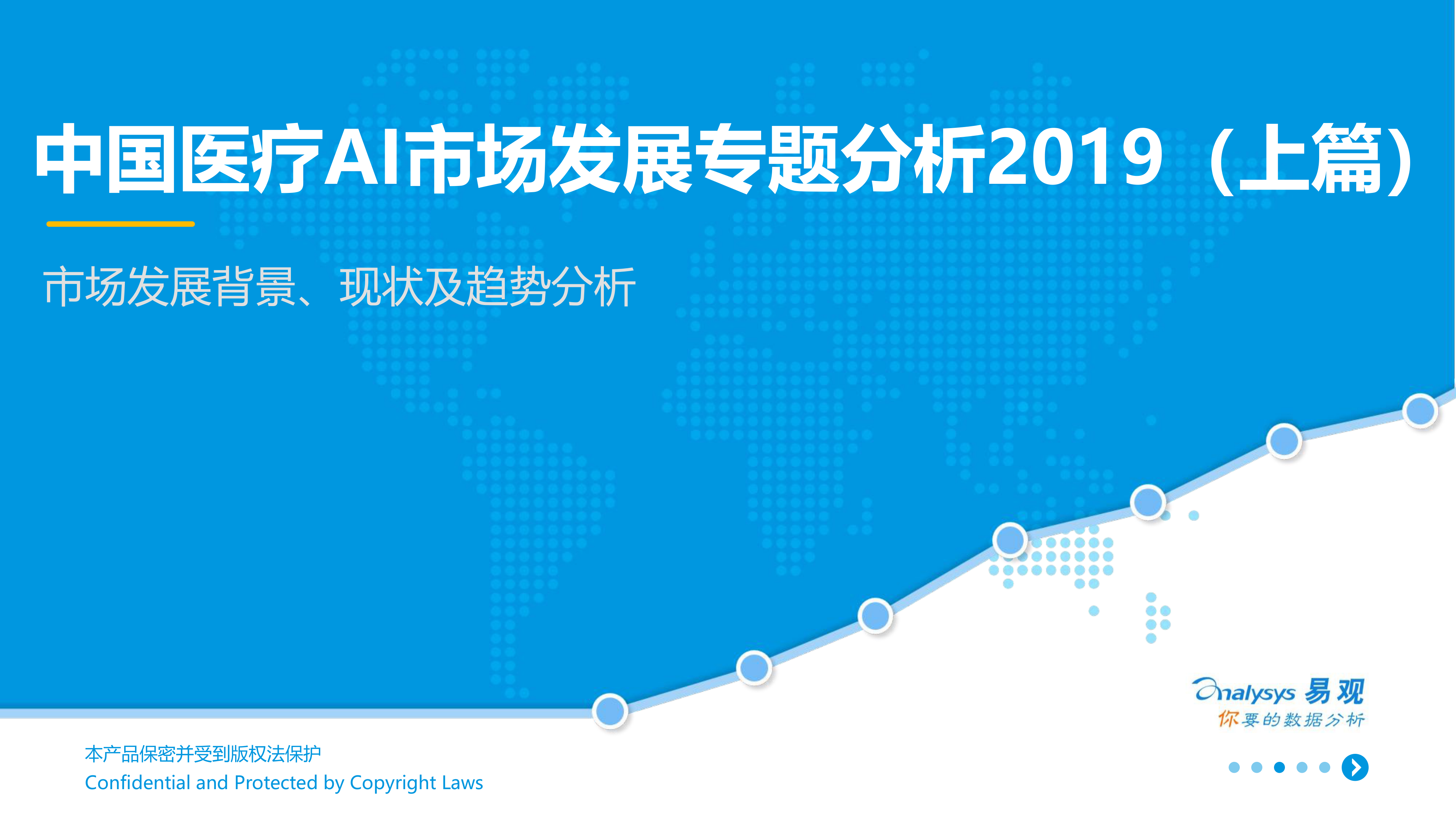 中国医疗AI市场发展专题分析2019（上篇）

市场发展背景、现状及趋势分析

Analysys 易观
你要的数据分析

本产品保密并受到版权法保护
Confidential and Protected by Copyright Laws